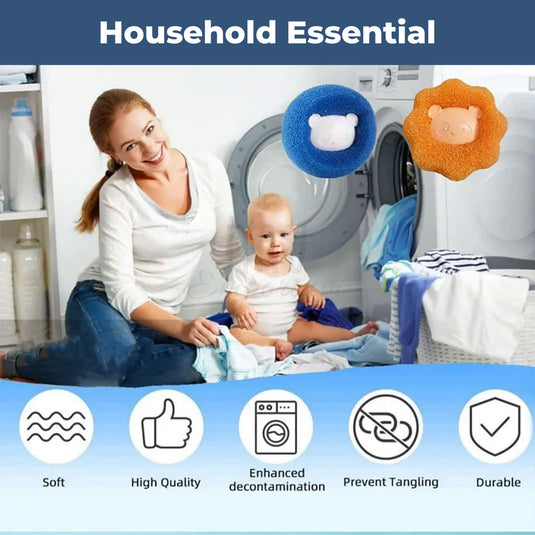 Household Essential

Soft

High Quality

Enhanced decontamination

Prevent Tangling

Durable